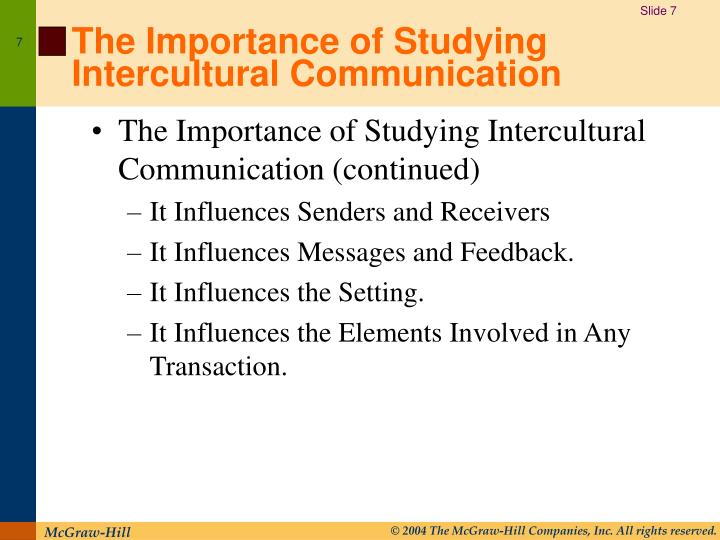 Slide 7

7

The Importance of Studying Intercultural Communication

• The Importance of Studying Intercultural Communication (continued)
– It Influences Senders and Receivers
– It Influences Messages and Feedback.
– It Influences the Setting.
– It Influences the Elements Involved in Any Transaction.

McGraw-Hill

© 2004 The McGraw-Hill Companies, Inc. All rights reserved.